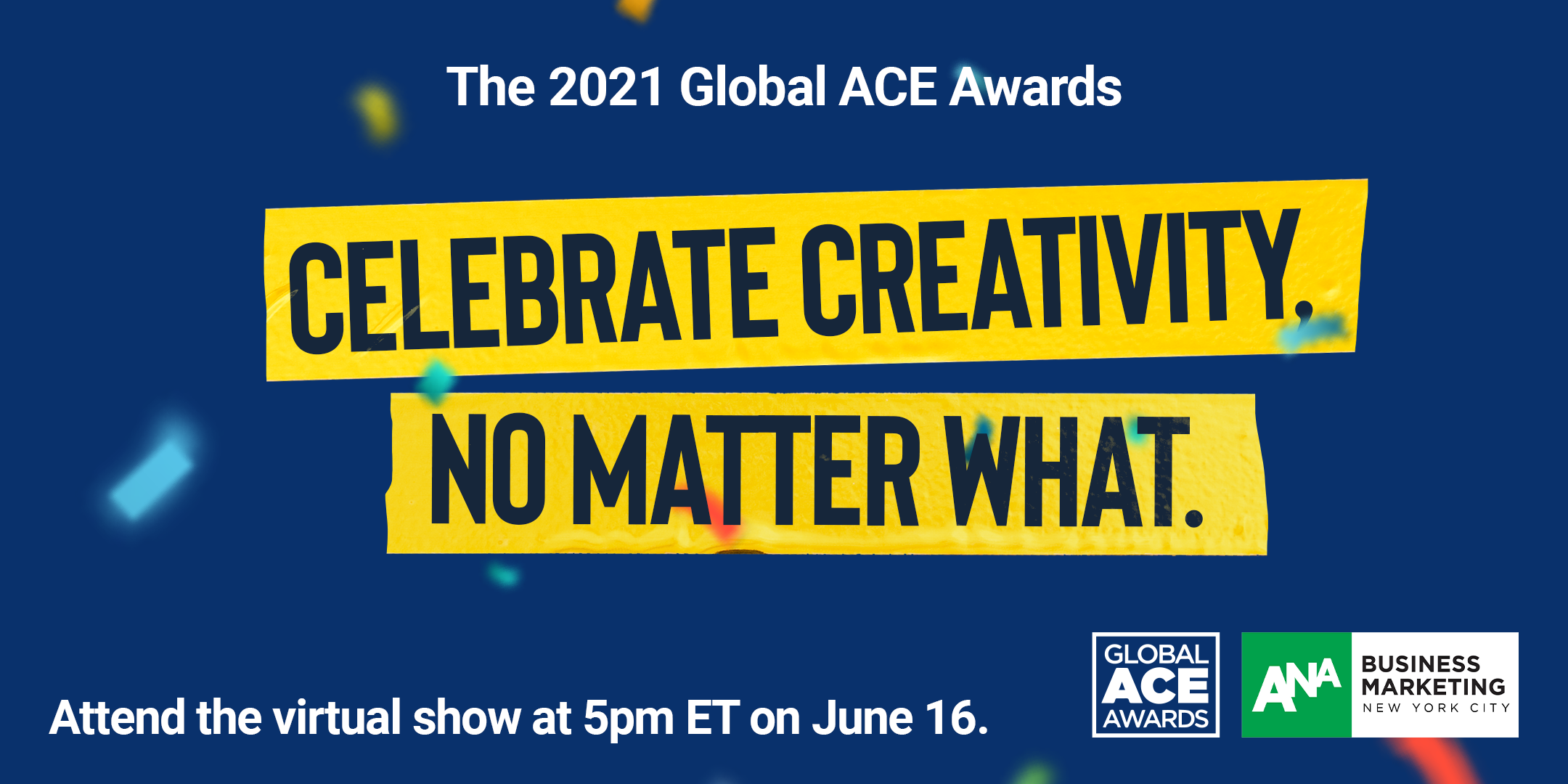 The 2021 Global ACE Awards

CELEBRATE CREATIVITY, NO MATTER WHAT.

Attend the virtual show at 5pm ET on June 16.

GLOBAL ACE AWARDS

ANA BUSINESS MARKETING NEW YORK CITY